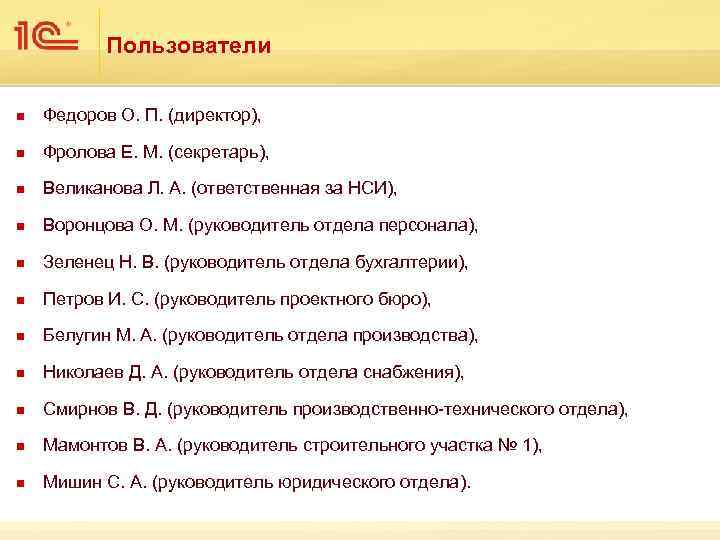 1С

Пользователи

- Федоров О. П. (директор),
- Фролова Е. М. (секретарь),
- Великанова Л. А. (ответственная за НСИ),
- Воронцова О. М. (руководитель отдела персонала),
- Зеленец Н. В. (руководитель отдела бухгалтерии),
- Петров И. С. (руководитель проектного бюро),
- Белугин М. А. (руководитель отдела производства),
- Николаев Д. А. (руководитель отдела снабжения),
- Смирнов В. Д. (руководитель производственно-технического отдела),
- Мамонтов В. А. (руководитель строительного участка № 1),
- Мишин С. А. (руководитель юридического отдела).